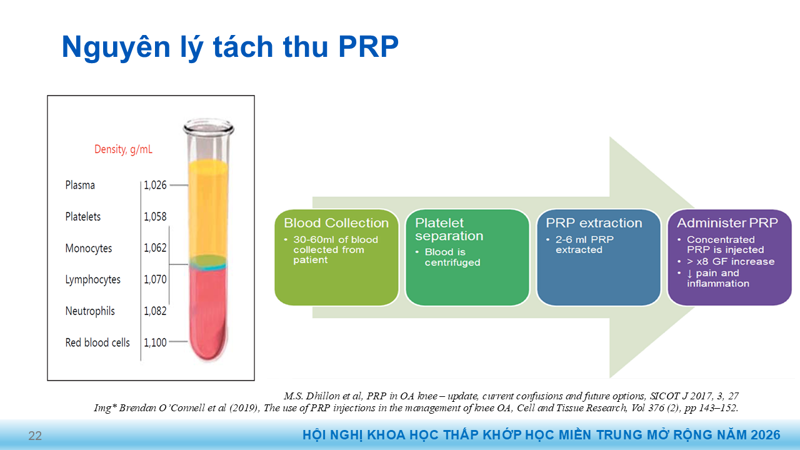 Nguyên lý tách thu PRP

Density, g/mL

| | |
|---|---|
| Plasma | 1,026 |
| Platelets | 1,058 |
| Monocytes | 1,062 |
| Lymphocytes | 1,070 |
| Neutrophils | 1,082 |
| Red blood cells | 1,100 |

Blood Collection
• 30-60ml of blood collected from patient

Platelet separation
• Blood is centrifuged

PRP extraction
• 2-6 ml PRP extracted

Administer PRP
• Concentrated PRP is injected
• > x8 GF increase
• ↓ pain and inflammation

M.S. Dhillon et al, PRP in OA knee – update, current confusions and future options, SICOT J 2017, 3, 27
Img* Brendan O'Connell et al (2019), The use of PRP injections in the management of knee OA, Cell and Tissue Research, Vol 376 (2), pp 143–152.

22

HỘI NGHỊ KHOA HỌC THẤP KHỚP HỌC MIỀN TRUNG MỞ RỘNG NĂM 2026